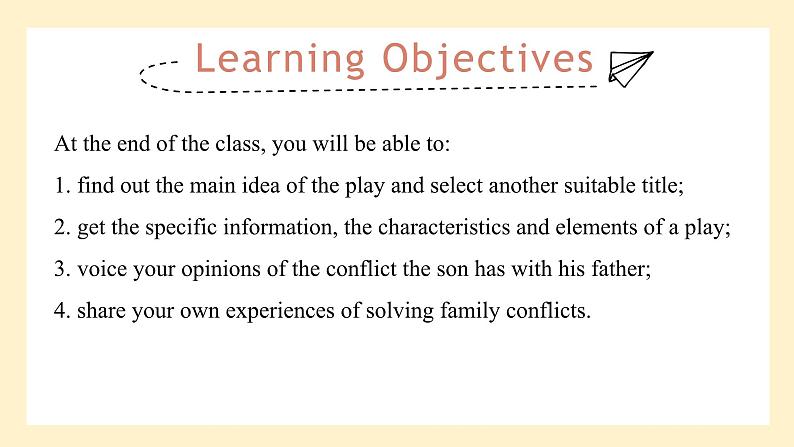 Learning Objectives

At the end of the class, you will be able to:

1. find out the main idea of the play and select another suitable title;

2. get the specific information, the characteristics and elements of a play;

3. voice your opinions of the conflict the son has with his father;

4. share your own experiences of solving family conflicts.